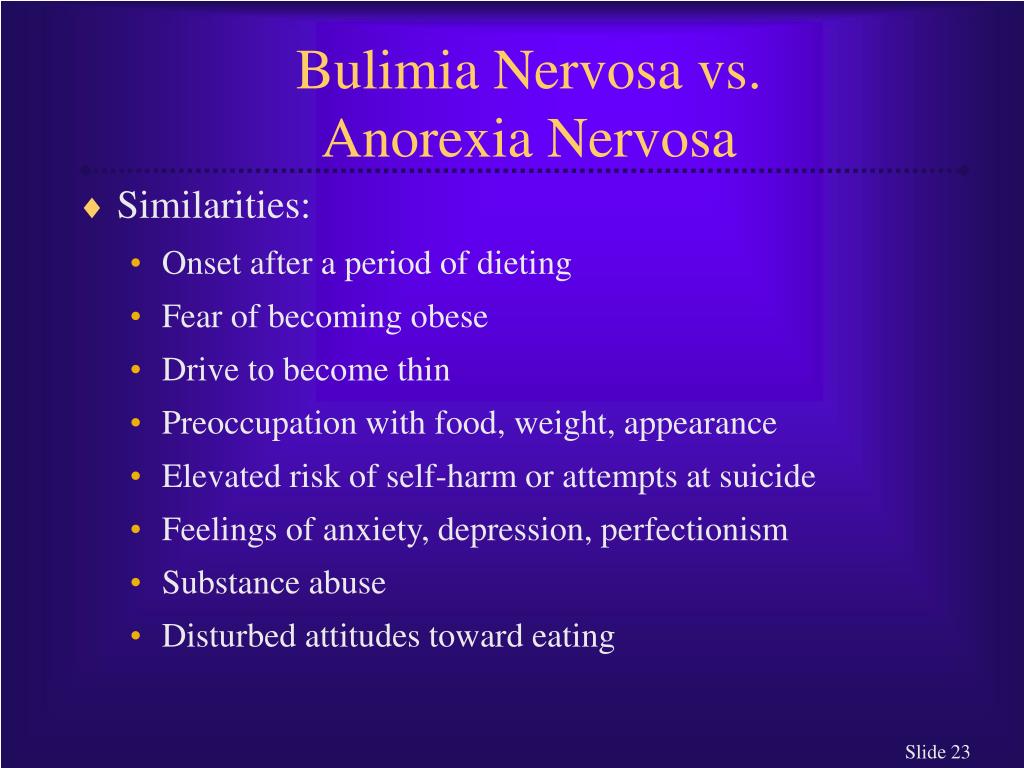 Bulimia Nervosa vs. Anorexia Nervosa

♦ Similarities:
• Onset after a period of dieting
• Fear of becoming obese
• Drive to become thin
• Preoccupation with food, weight, appearance
• Elevated risk of self-harm or attempts at suicide
• Feelings of anxiety, depression, perfectionism
• Substance abuse
• Disturbed attitudes toward eating

Slide 23